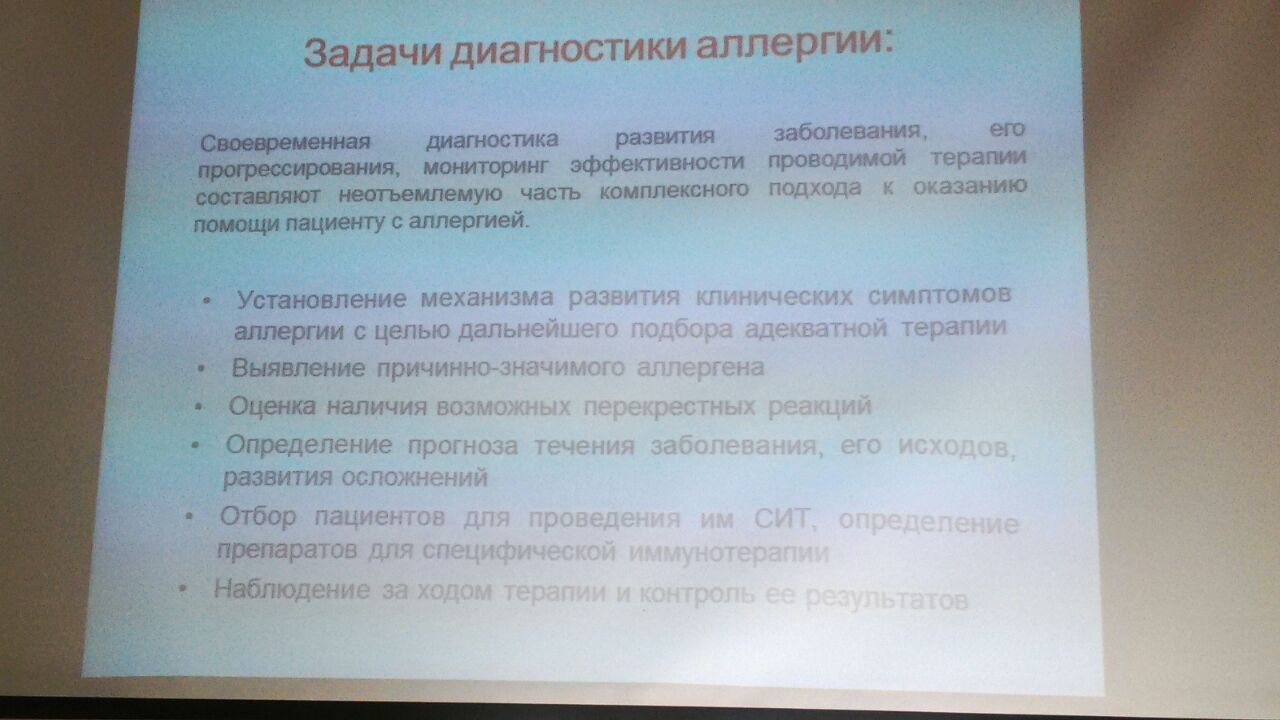 Задачи диагностики аллергии:

Своевременная диагностика развития заболевания, его прогрессирования, мониторинг эффективности проводимой терапии составляют неотъемлемую часть комплексного подхода к оказанию помощи пациенту с аллергией.

• Установление механизма развития клинических симптомов аллергии с целью дальнейшего подбора адекватной терапии
• Выявление причинно-значимого аллергена
• Оценка наличия возможных перекрестных реакций
• Определение прогноза течения заболевания, его исходов, развития осложнений
• Отбор пациентов для проведения им СИТ, определение препаратов для специфической иммунотерапии
• Наблюдение за ходом терапии и контроль ее результатов